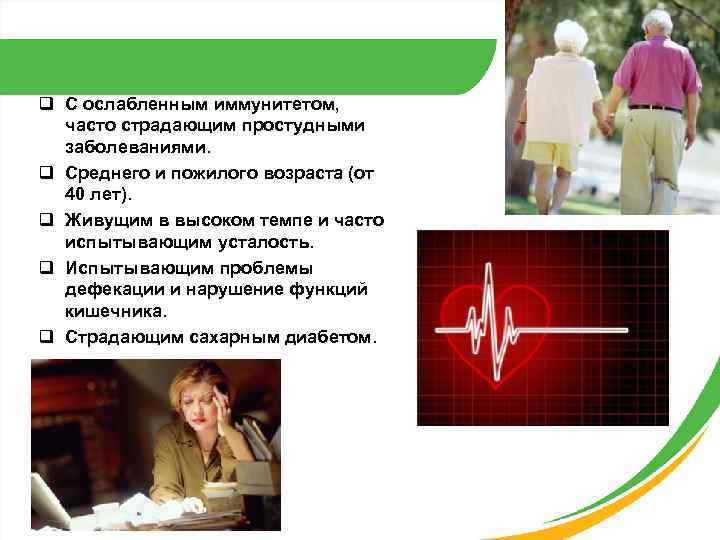 ❑ С ослабленным иммунитетом, часто страдающим простудными заболеваниями.

❑ Среднего и пожилого возраста (от 40 лет).

❑ Живущим в высоком темпе и часто испытывающим усталость.

❑ Испытывающим проблемы дефекации и нарушение функций кишечника.

❑ Страдающим сахарным диабетом.